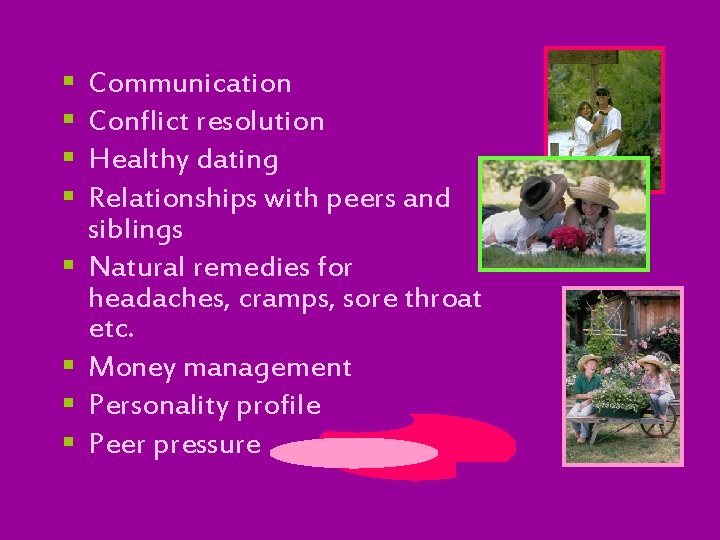 - Communication
- Conflict resolution
- Healthy dating
- Relationships with peers and siblings
- Natural remedies for headaches, cramps, sore throat etc.
- Money management
- Personality profile
- Peer pressure